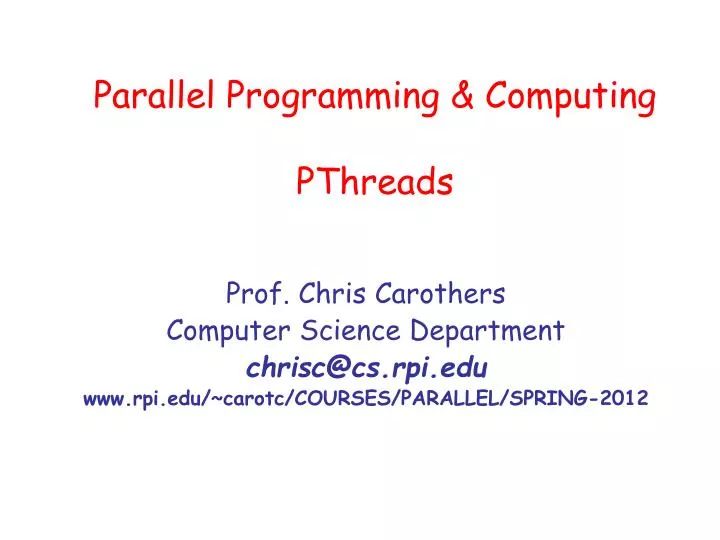 Parallel Programming & Computing

PThreads

Prof. Chris Carothers
Computer Science Department
chrisc@cs.rpi.edu
www.rpi.edu/~carotc/COURSES/PARALLEL/SPRING-2012